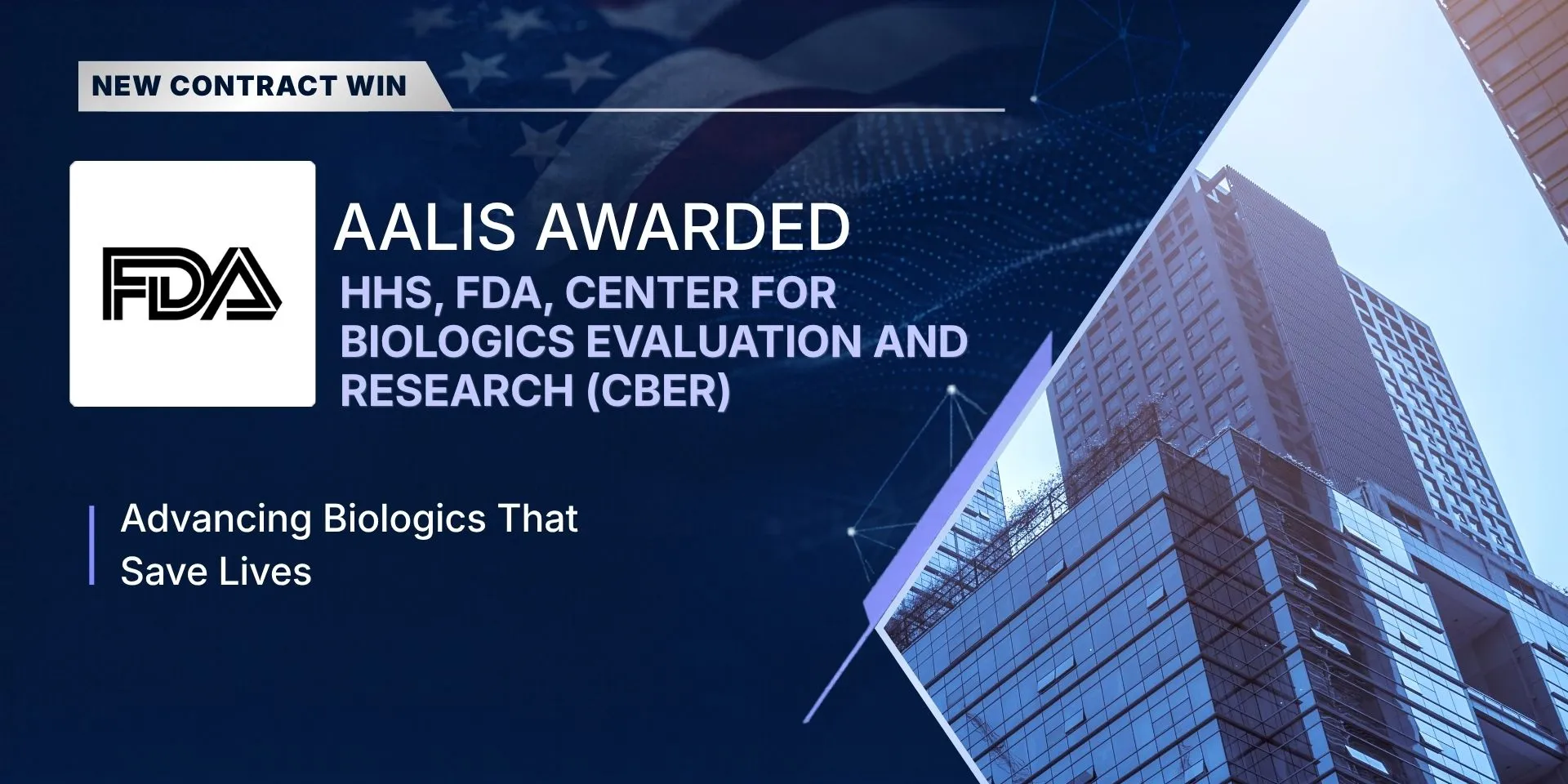 NEW CONTRACT WIN

FDA

AALIS AWARDED

HHS, FDA, CENTER FOR BIOLOGICS EVALUATION AND RESEARCH (CBER)

Advancing Biologics That Save Lives